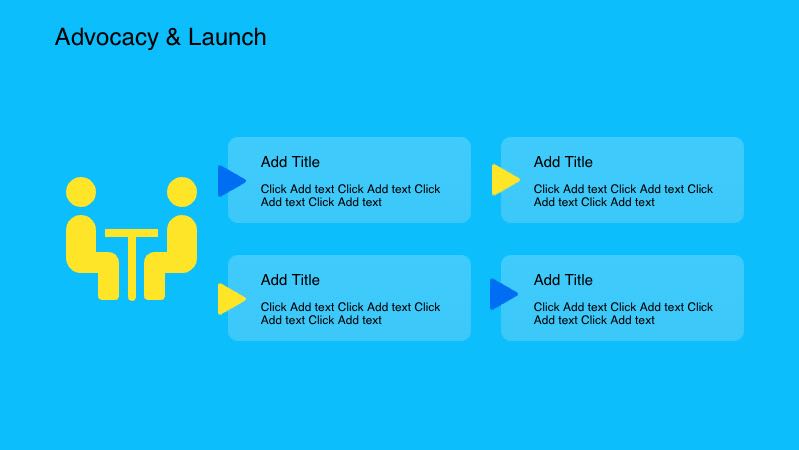 Advocacy & Launch

Add Title

Click Add text Click Add text Click Add text Click Add text

Add Title

Click Add text Click Add text Click Add text Click Add text

Add Title

Click Add text Click Add text Click Add text Click Add text

Add Title

Click Add text Click Add text Click Add text Click Add text